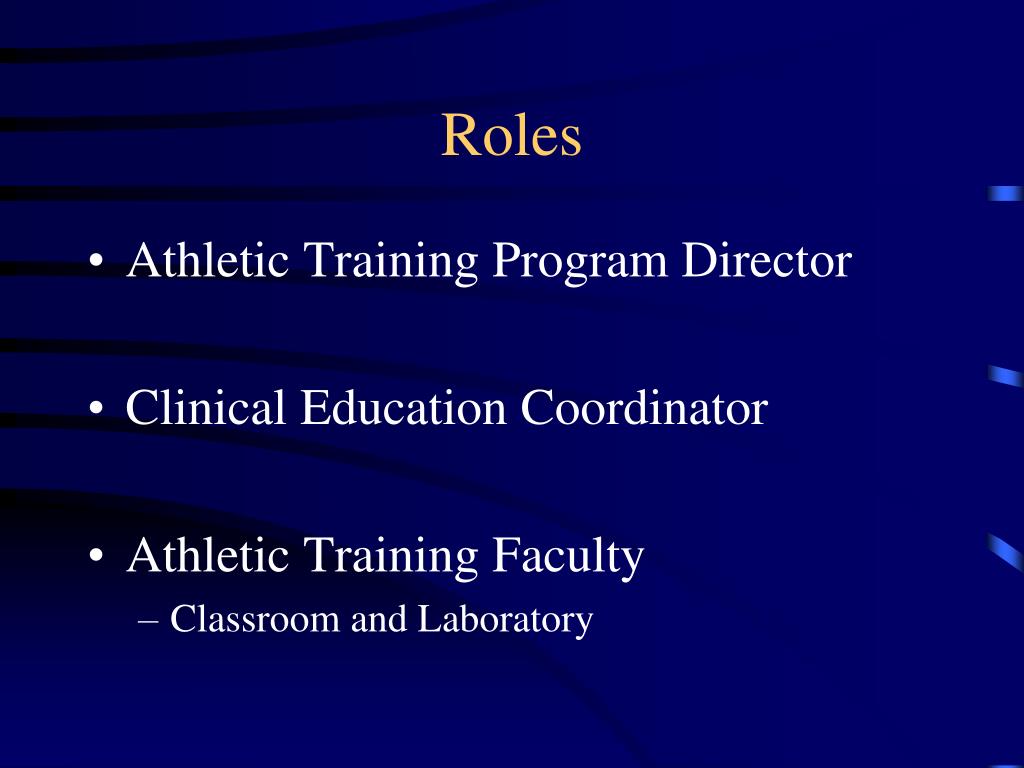 Roles

• Athletic Training Program Director

• Clinical Education Coordinator

• Athletic Training Faculty
– Classroom and Laboratory